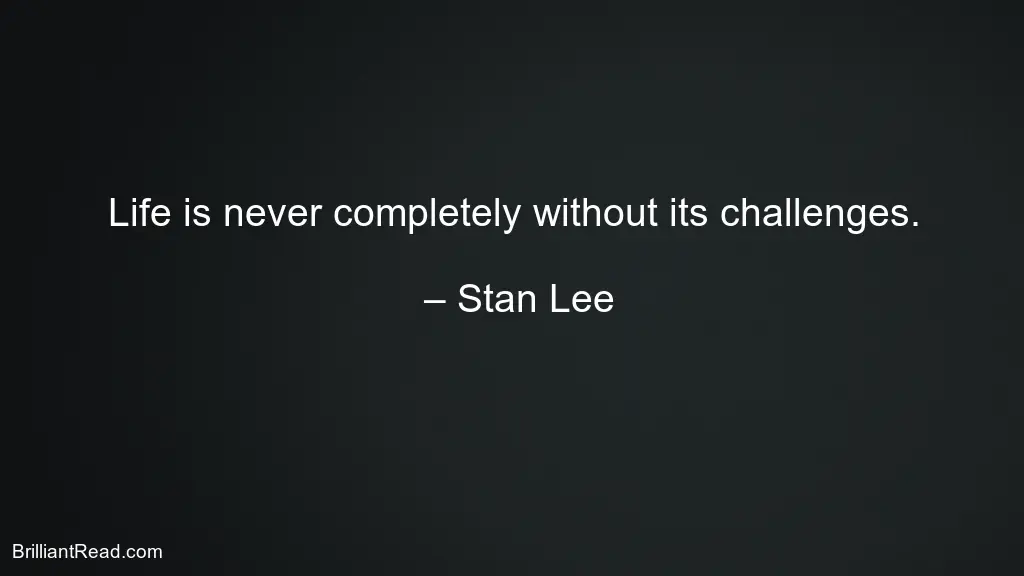 Life is never completely without its challenges.

– Stan Lee

BrilliantRead.com